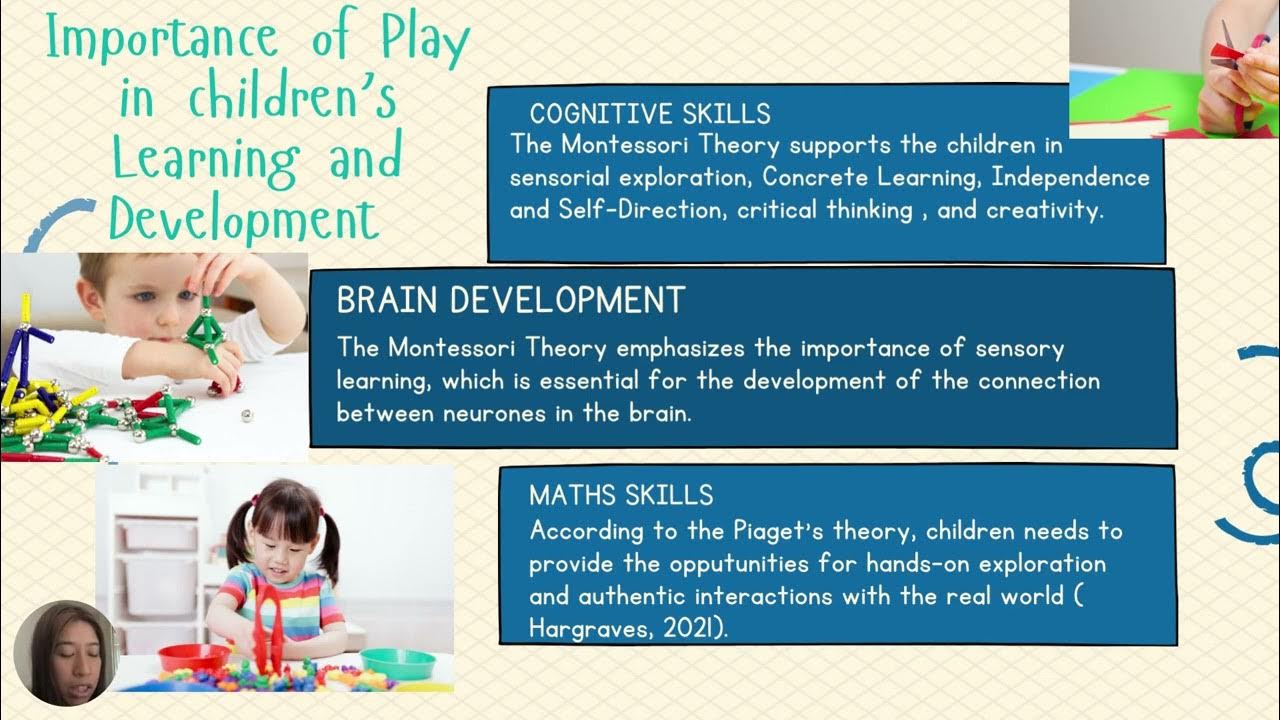 Importance of Play in children's Learning and Development

COGNITIVE SKILLS
The Montessori Theory supports the children in sensorial exploration, Concrete Learning, Independence and Self-Direction, critical thinking , and creativity.

BRAIN DEVELOPMENT
The Montessori Theory emphasizes the importance of sensory learning, which is essential for the development of the connection between neurones in the brain.

MATHS SKILLS
According to the Piaget's theory, children needs to provide the opputunities for hands-on exploration and authentic interactions with the real world ( Hargraves, 2021).